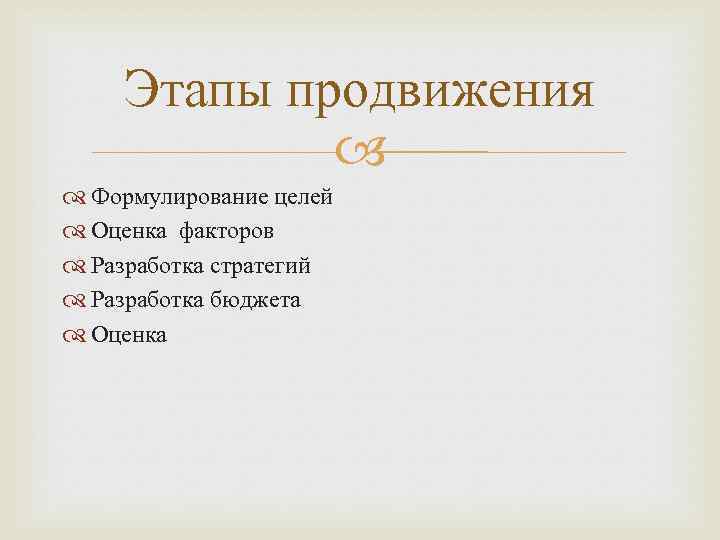 Этапы продвижения

Формулирование целей
Оценка факторов
Разработка стратегий
Разработка бюджета
Оценка